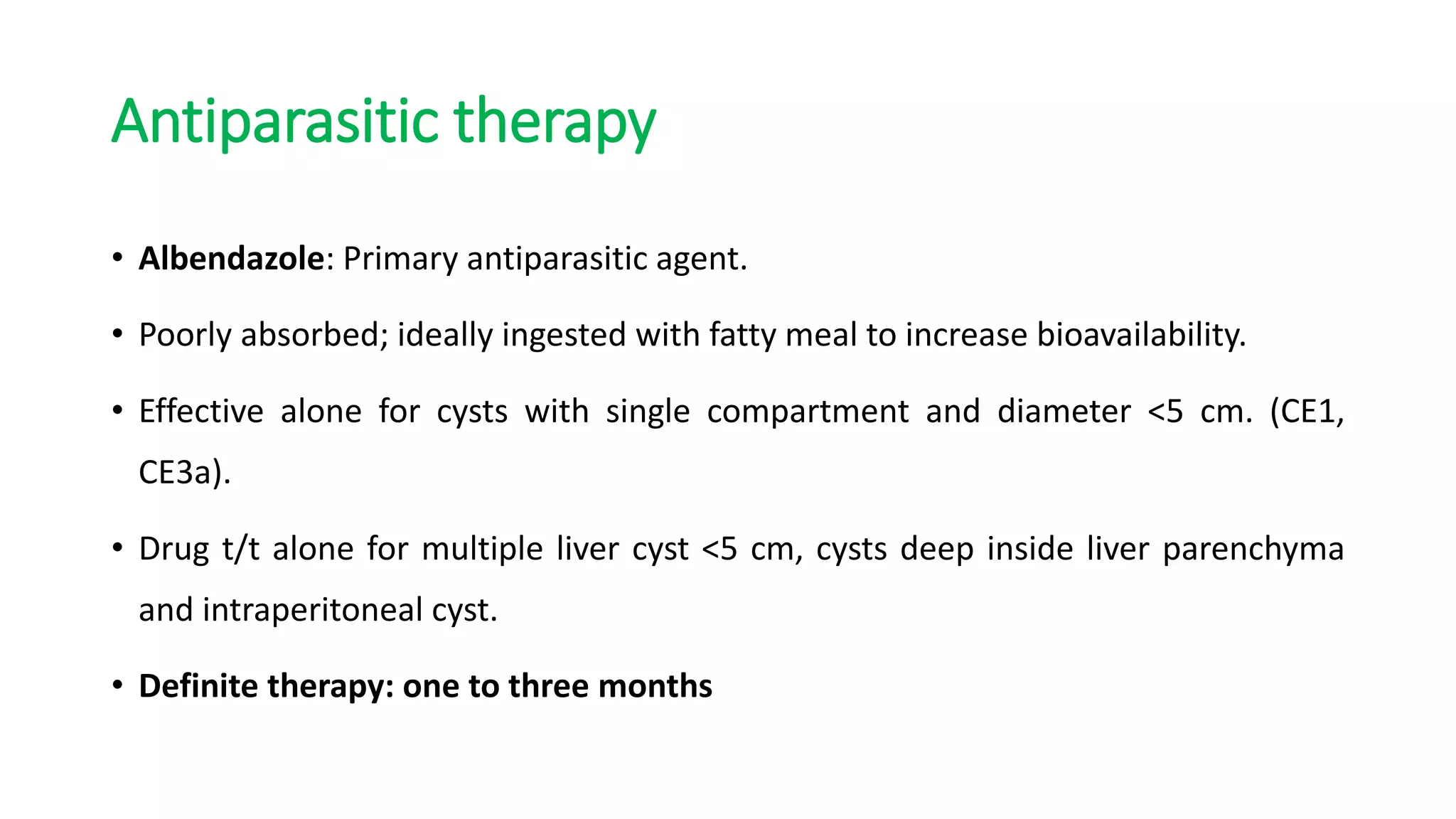 Antiparasitic therapy

• Albendazole: Primary antiparasitic agent.

• Poorly absorbed; ideally ingested with fatty meal to increase bioavailability.

• Effective alone for cysts with single compartment and diameter <5 cm. (CE1, CE3a).

• Drug t/t alone for multiple liver cyst <5 cm, cysts deep inside liver parenchyma and intraperitoneal cyst.

• Definite therapy: one to three months